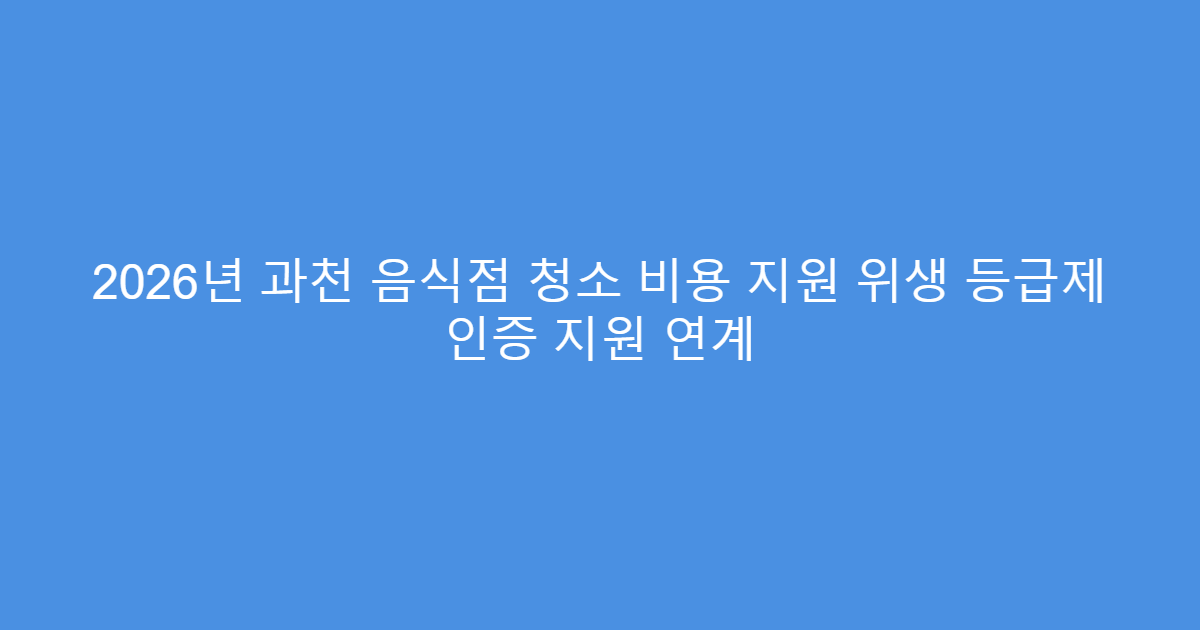 2026년 과천 음식점 청소 비용 지원 위생 등급제 인증 지원 연계